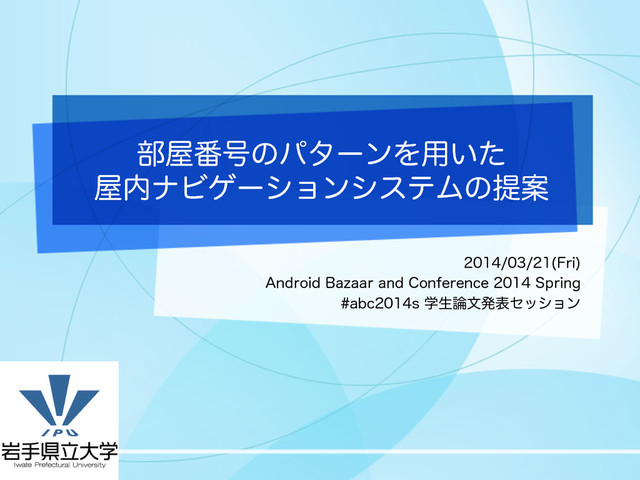 部屋番号のパターンを用いた
屋内ナビゲーションシステムの提案

2014/03/21(Fri)
Android Bazaar and Conference 2014 Spring
#abc2014s 学生論文発表セッション

IPU
岩手県立大学
Iwate Prefectural University